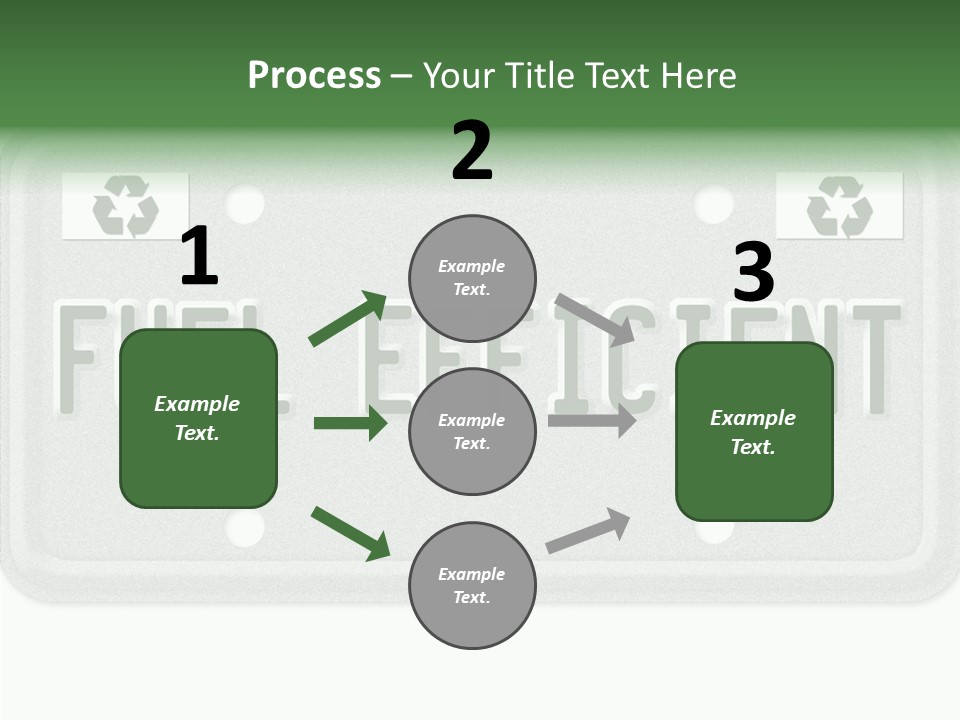 Process – Your Title Text Here

2

1

3

FUEL EFFICIENT

Example Text.

Example Text.

Example Text.

Example Text.

Example Text.